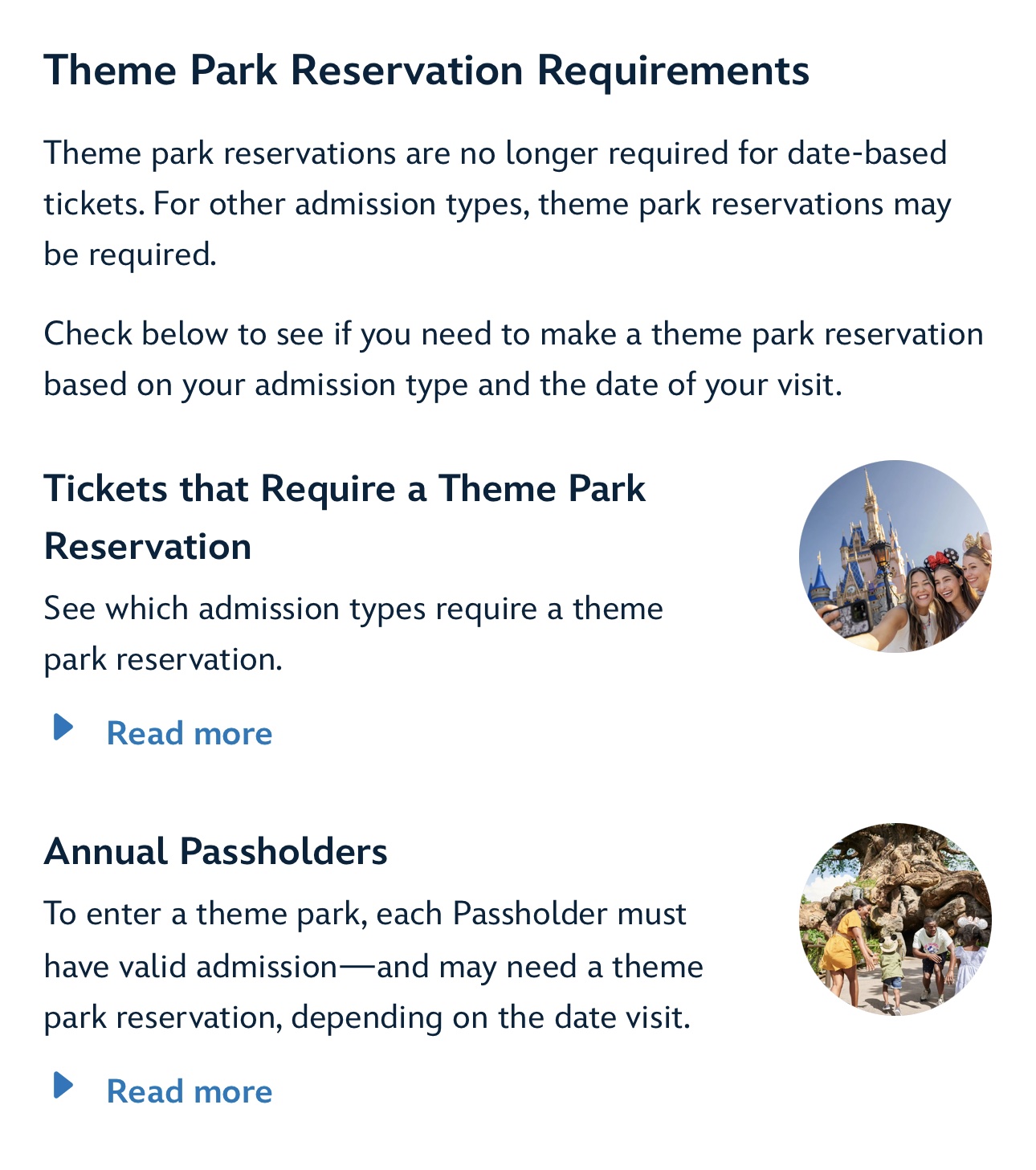 Theme Park Reservation Requirements

Theme park reservations are no longer required for date-based tickets. For other admission types, theme park reservations may be required.

Check below to see if you need to make a theme park reservation based on your admission type and the date of your visit.

Tickets that Require a Theme Park Reservation

See which admission types require a theme park reservation.

Read more

Annual Passholders

To enter a theme park, each Passholder must have valid admission—and may need a theme park reservation, depending on the date visit.

Read more